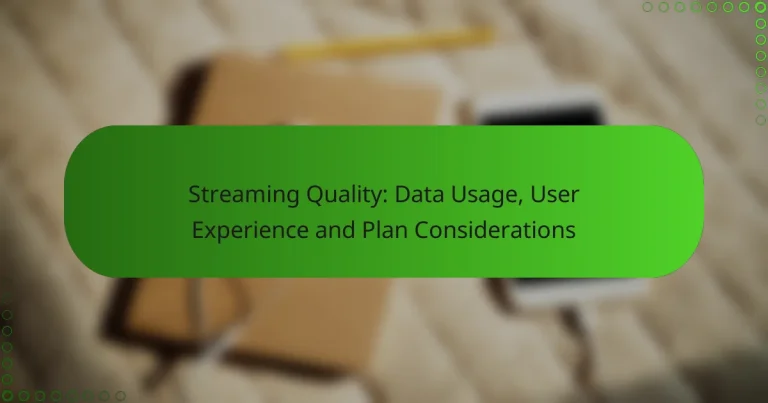 Streaming Quality: Data Usage, User Experience and Plan Considerations